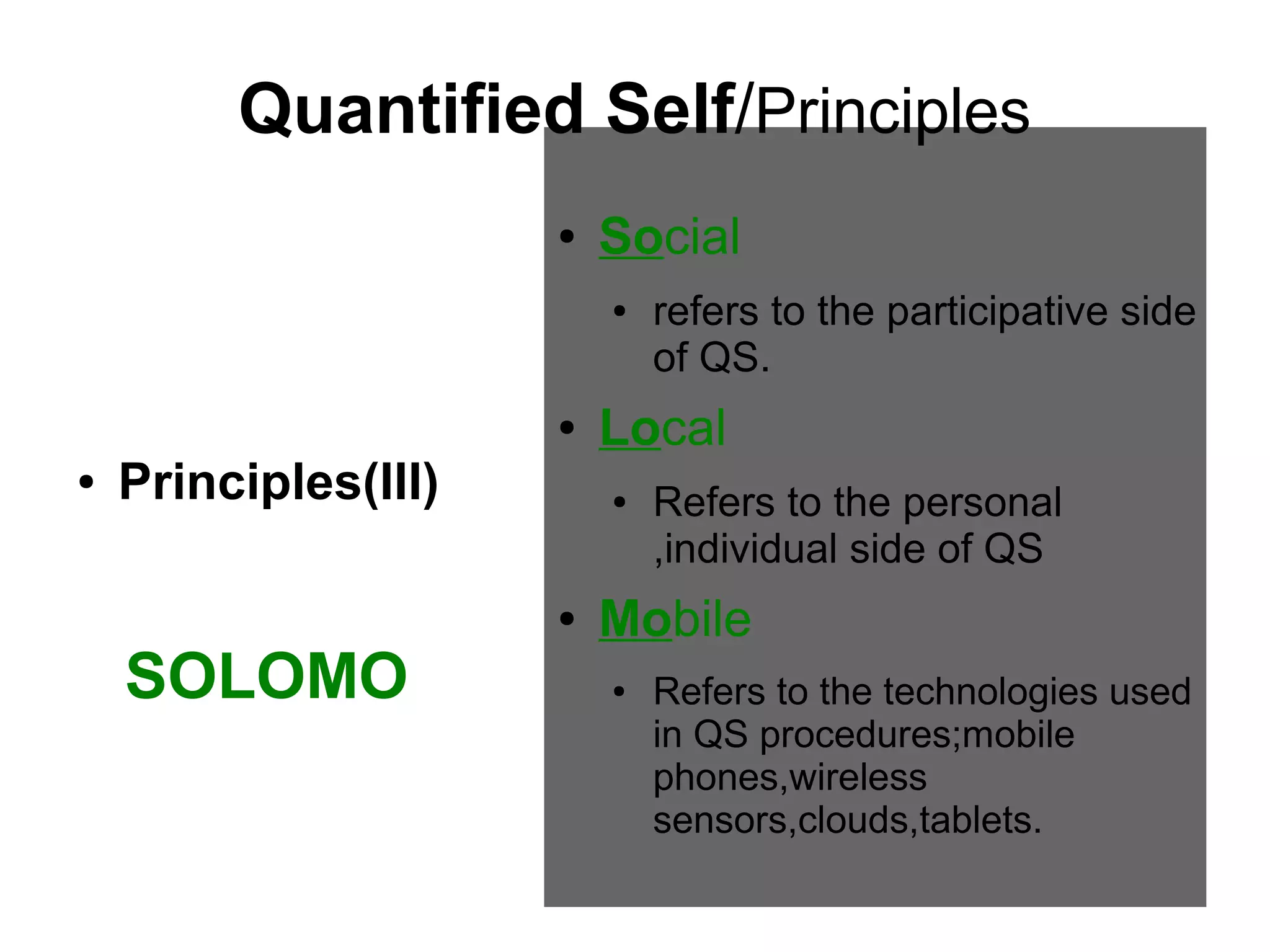 Quantified Self/Principles

• Principles(III)

SOLOMO

• Social
  • refers to the participative side of QS.
• Local
  • Refers to the personal ,individual side of QS
• Mobile
  • Refers to the technologies used in QS procedures;mobile phones,wireless sensors,clouds,tablets.